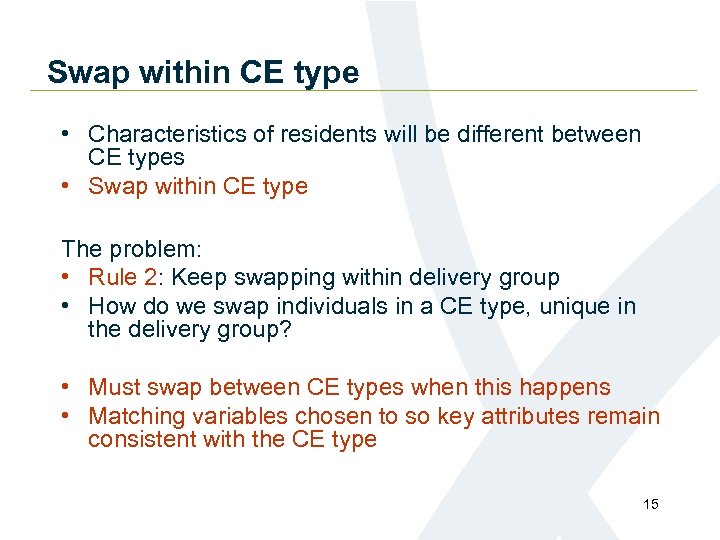 Swap within CE type

• Characteristics of residents will be different between CE types
• Swap within CE type

The problem:
• Rule 2: Keep swapping within delivery group
• How do we swap individuals in a CE type, unique in the delivery group?

• Must swap between CE types when this happens
• Matching variables chosen to so key attributes remain consistent with the CE type

15